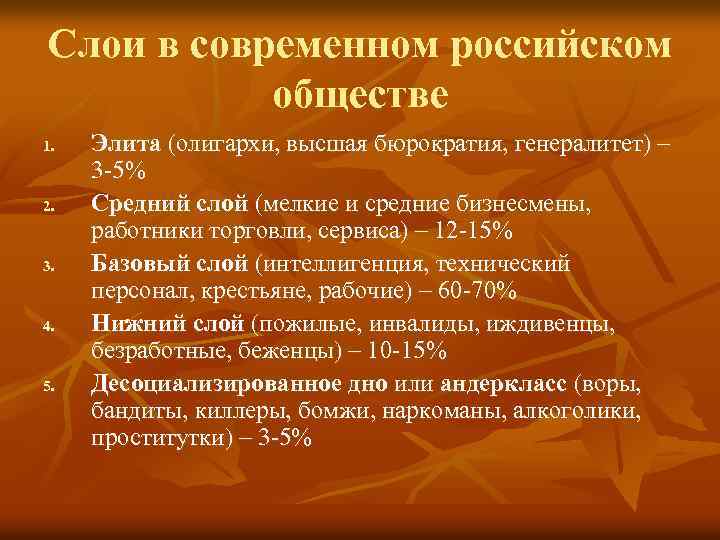 Слои в современном российском обществе

1. Элита (олигархи, высшая бюрократия, генералитет) – 3-5%
2. Средний слой (мелкие и средние бизнесмены, работники торговли, сервиса) – 12-15%
3. Базовый слой (интеллигенция, технический персонал, крестьяне, рабочие) – 60-70%
4. Нижний слой (пожилые, инвалиды, иждивенцы, безработные, беженцы) – 10-15%
5. Десоциализированное дно или андеркласс (воры, бандиты, киллеры, бомжи, наркоманы, алкоголики, проститутки) – 3-5%